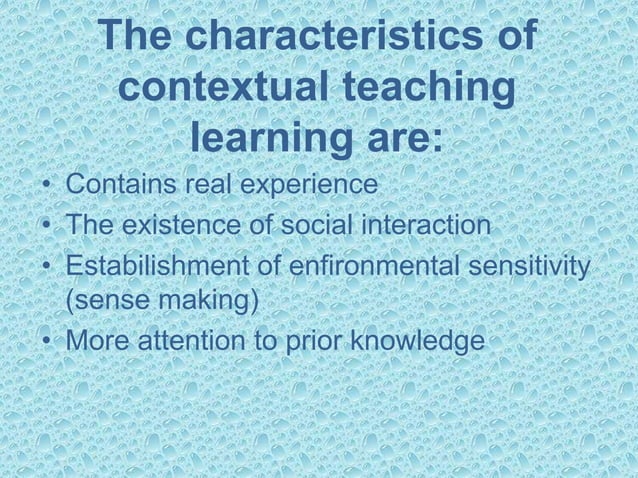 The characteristics of contextual teaching learning are:

• Contains real experience
• The existence of social interaction
• Estabilishment of enfironmental sensitivity (sense making)
• More attention to prior knowledge